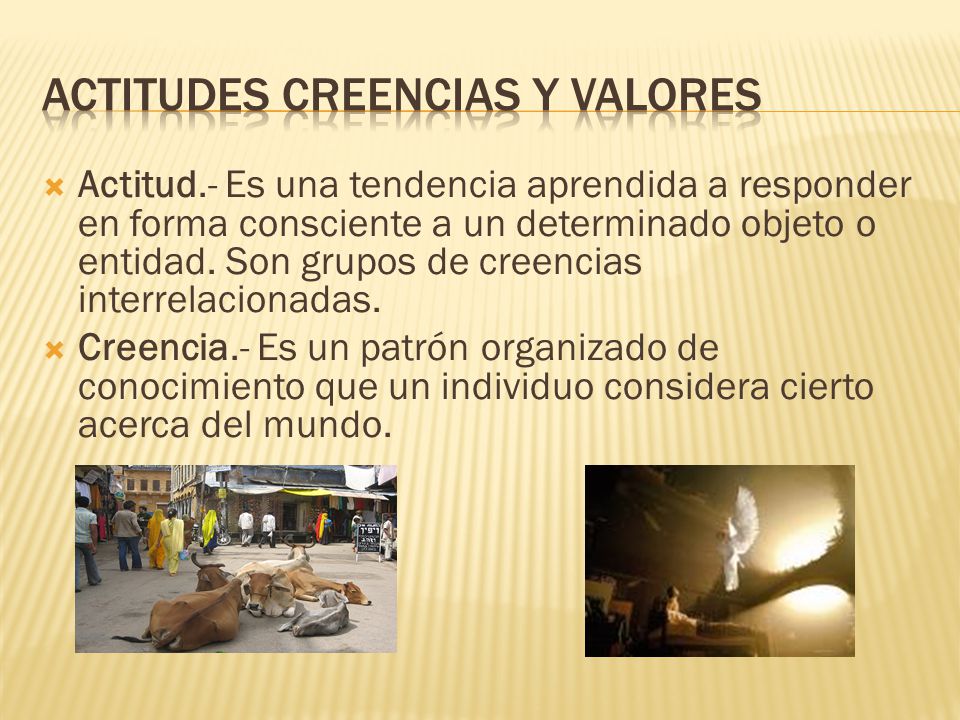 ACTITUDES CREENCIAS Y VALORES

Actitud.- Es una tendencia aprendida a responder en forma consciente a un determinado objeto o entidad. Son grupos de creencias interrelacionadas.

Creencia.- Es un patrón organizado de conocimiento que un individuo considera cierto acerca del mundo.